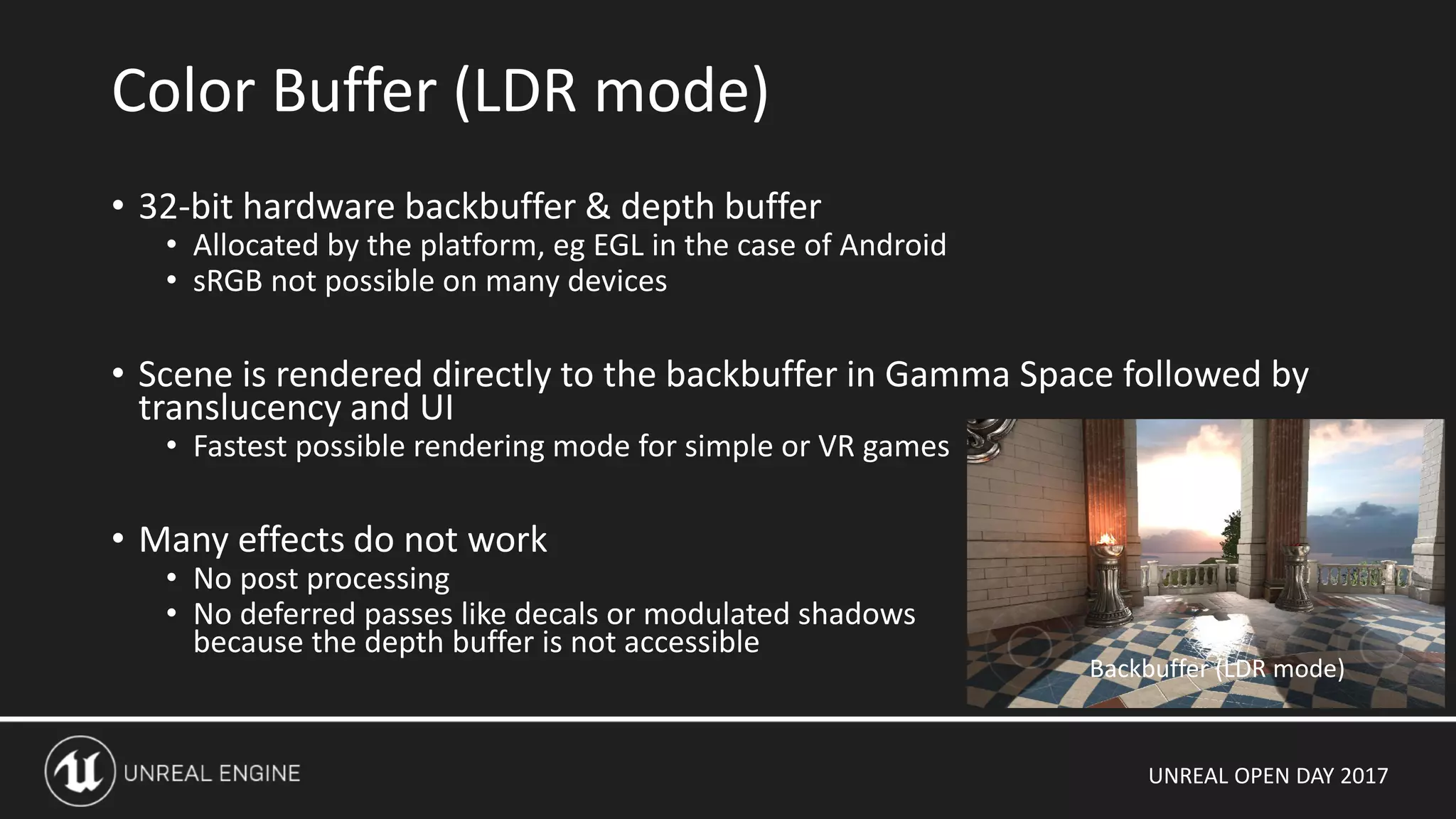 Color Buffer (LDR mode)

• 32-bit hardware backbuffer & depth buffer
  • Allocated by the platform, eg EGL in the case of Android
  • sRGB not possible on many devices

• Scene is rendered directly to the backbuffer in Gamma Space followed by translucency and UI
  • Fastest possible rendering mode for simple or VR games

• Many effects do not work
  • No post processing
  • No deferred passes like decals or modulated shadows because the depth buffer is not accessible

Backbuffer (LDR mode)

UNREAL ENGINE

UNREAL OPEN DAY 2017